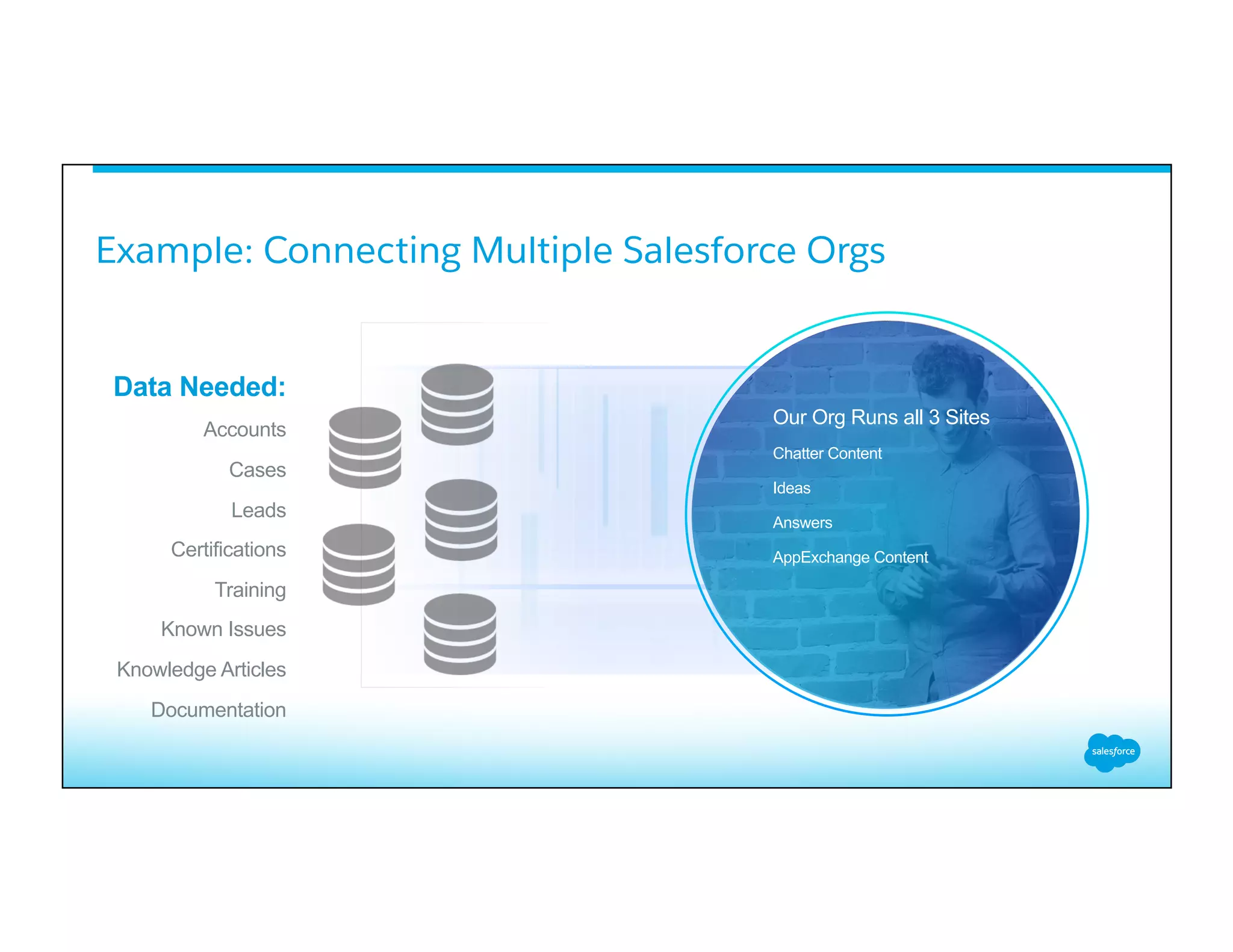 Example: Connecting Multiple Salesforce Orgs

Data Needed:

Accounts

Cases

Leads

Certifications

Training

Known Issues

Knowledge Articles

Documentation

Our Org Runs all 3 Sites

Chatter Content

Ideas

Answers

AppExchange Content

salesforce